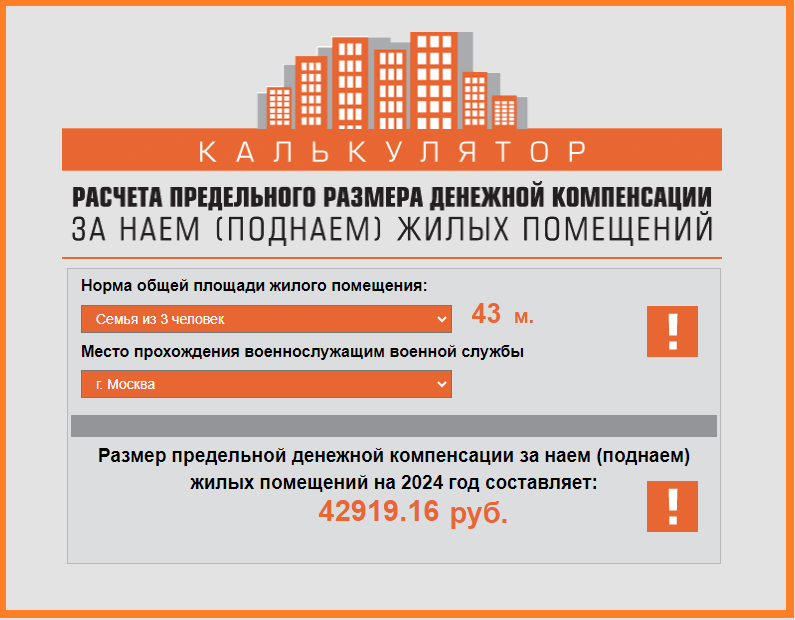 КАЛЬКУЛЯТОР

РАСЧЕТА ПРЕДЕЛЬНОГО РАЗМЕРА ДЕНЕЖНОЙ КОМПЕНСАЦИИ
ЗА НАЕМ (ПОДНАЕМ) ЖИЛЫХ ПОМЕЩЕНИЙ

Норма общей площади жилого помещения:

Семья из 3 человек

43 м.

!

Место прохождения военнослужащим военной службы

г. Москва

Размер предельной денежной компенсации за наем (поднаем) жилых помещений на 2024 год составляет:
42919.16 руб.

!